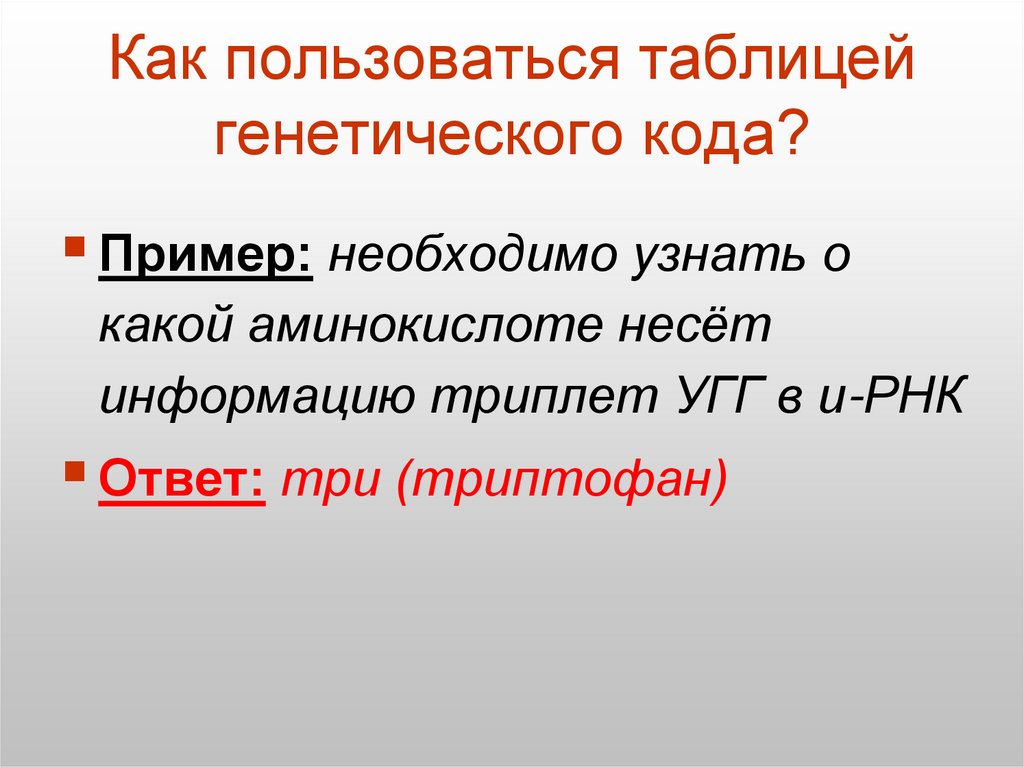 Как пользоваться таблицей генетического кода?

Пример: необходимо узнать о какой аминокислоте несёт информацию триплет УГГ в и-РНК

Ответ: три (триптофан)